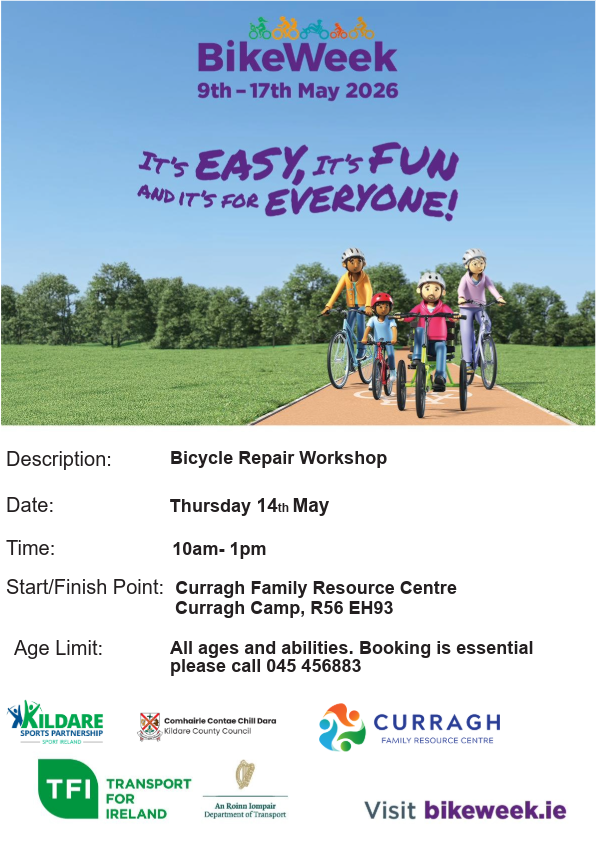 BikeWeek
9th – 17th May 2026

IT'S EASY, IT'S FUN AND IT'S FOR EVERYONE!

Description: Bicycle Repair Workshop

Date: Thursday 14th May

Time: 10am- 1pm

Start/Finish Point: Curragh Family Resource Centre Curragh Camp, R56 EH93

Age Limit: All ages and abilities. Booking is essential please call 045 456883

KILDARE SPORTS PARTNERSHIP
SPORT IRELAND

Comhairle Contae Chill Dara
Kildare County Council

CURRAGH
FAMILY RESOURCE CENTRE

TFI TRANSPORT FOR IRELAND

An Roinn Iompair
Department of Transport

Visit bikeweek.ie